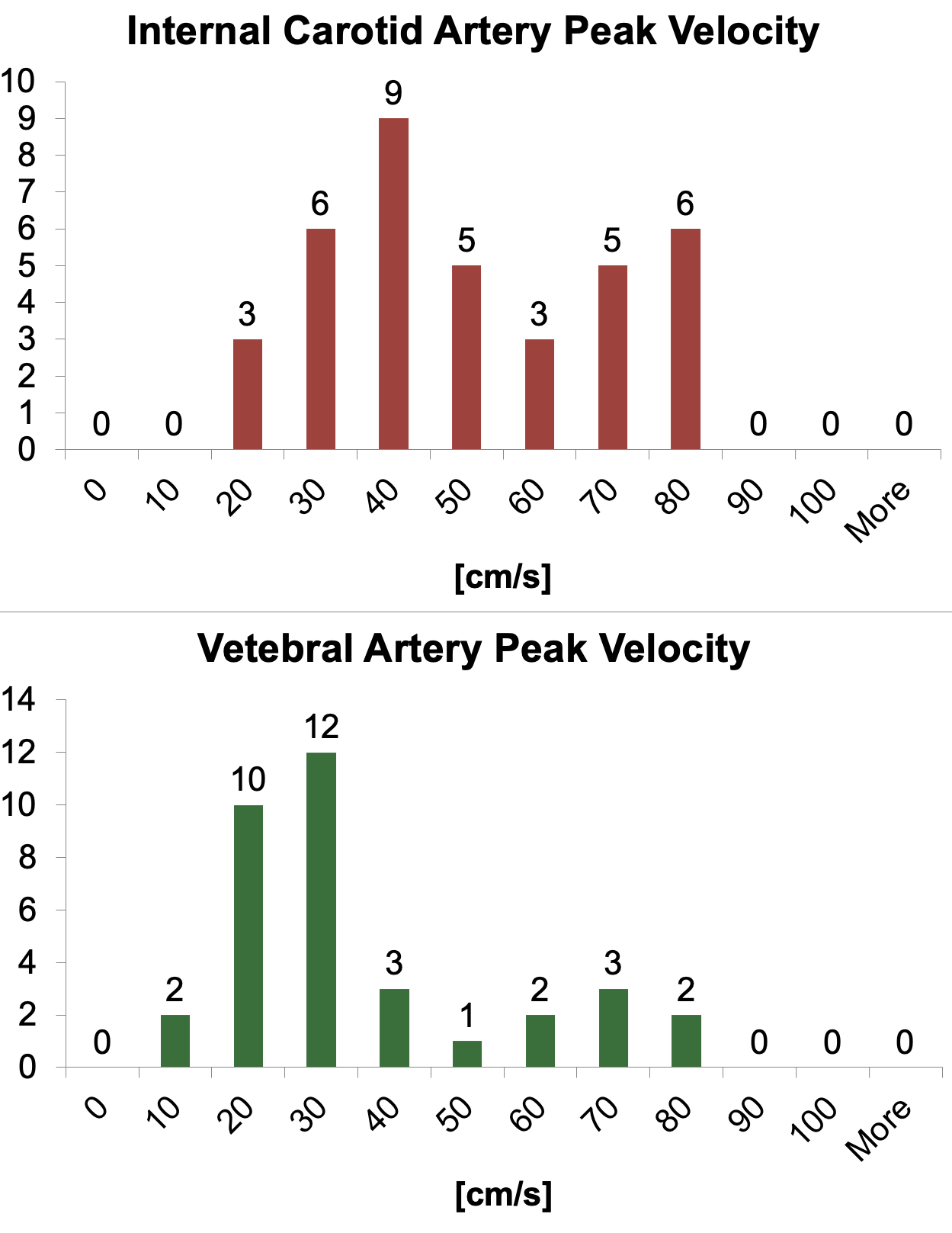 Internal Carotid Artery Peak Velocity

10
9
8
7
6
5
4
3
2
1
0

0 0 3 6 9 5 3 5 6 0 0 0

0 10 20 30 40 50 60 70 80 90 100 More

[cm/s]

Vetebral Artery Peak Velocity

14
12
10
8
6
4
2
0

0 2 10 12 3 1 2 3 2 0 0 0

0 10 20 30 40 50 60 70 80 90 100 More

[cm/s]